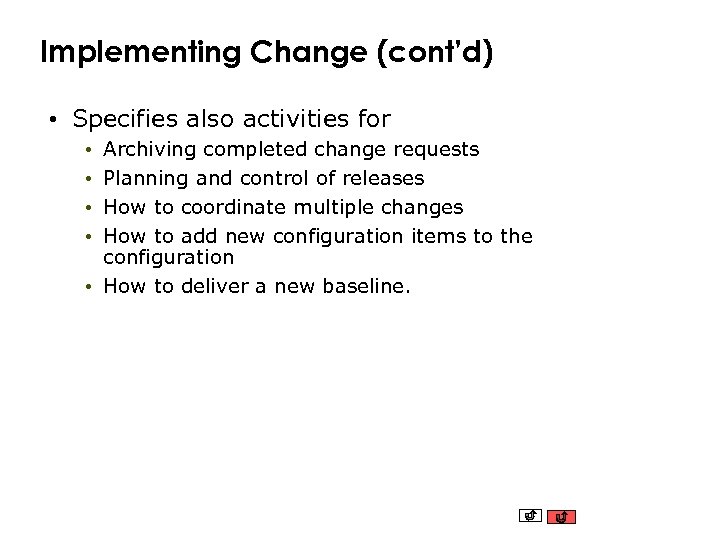 Implementing Change (cont'd)

• Specifies also activities for
  • Archiving completed change requests
  • Planning and control of releases
  • How to coordinate multiple changes
  • How to add new configuration items to the configuration
  • How to deliver a new baseline.